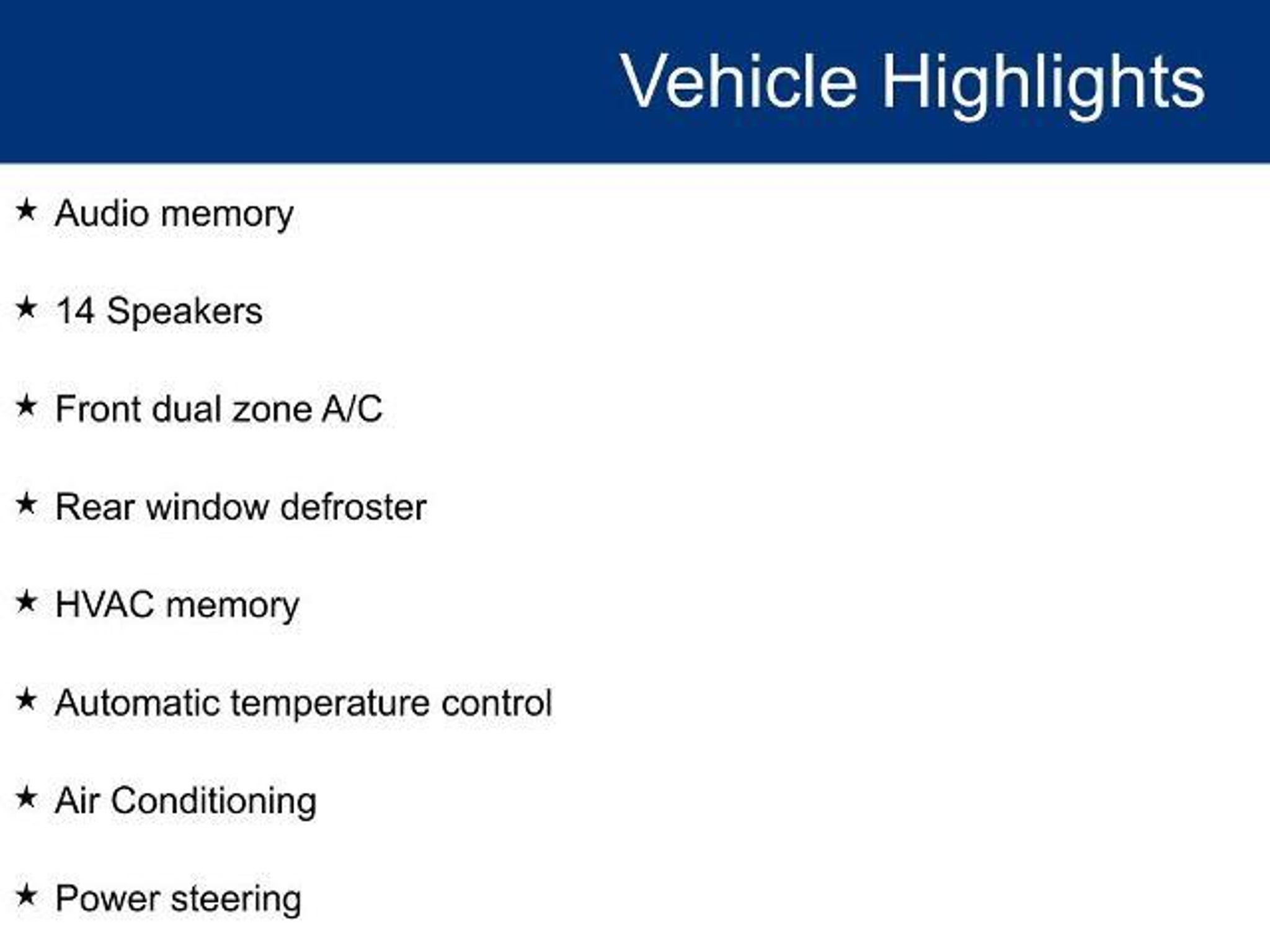 Vehicle Highlights

★ Audio memory

★ 14 Speakers

★ Front dual zone A/C

★ Rear window defroster

★ HVAC memory

★ Automatic temperature control

★ Air Conditioning

★ Power steering